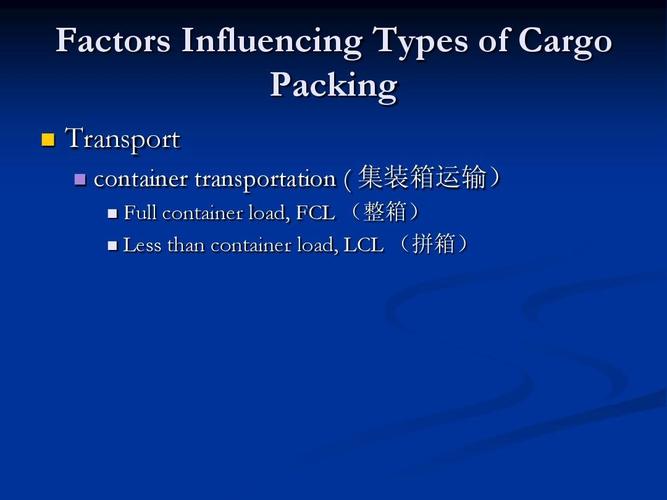 Factors Influencing Types of Cargo Packing

Transport

container transportation ( 集装箱运输）

Full container load, FCL （整箱）

Less than container load, LCL （拼箱）